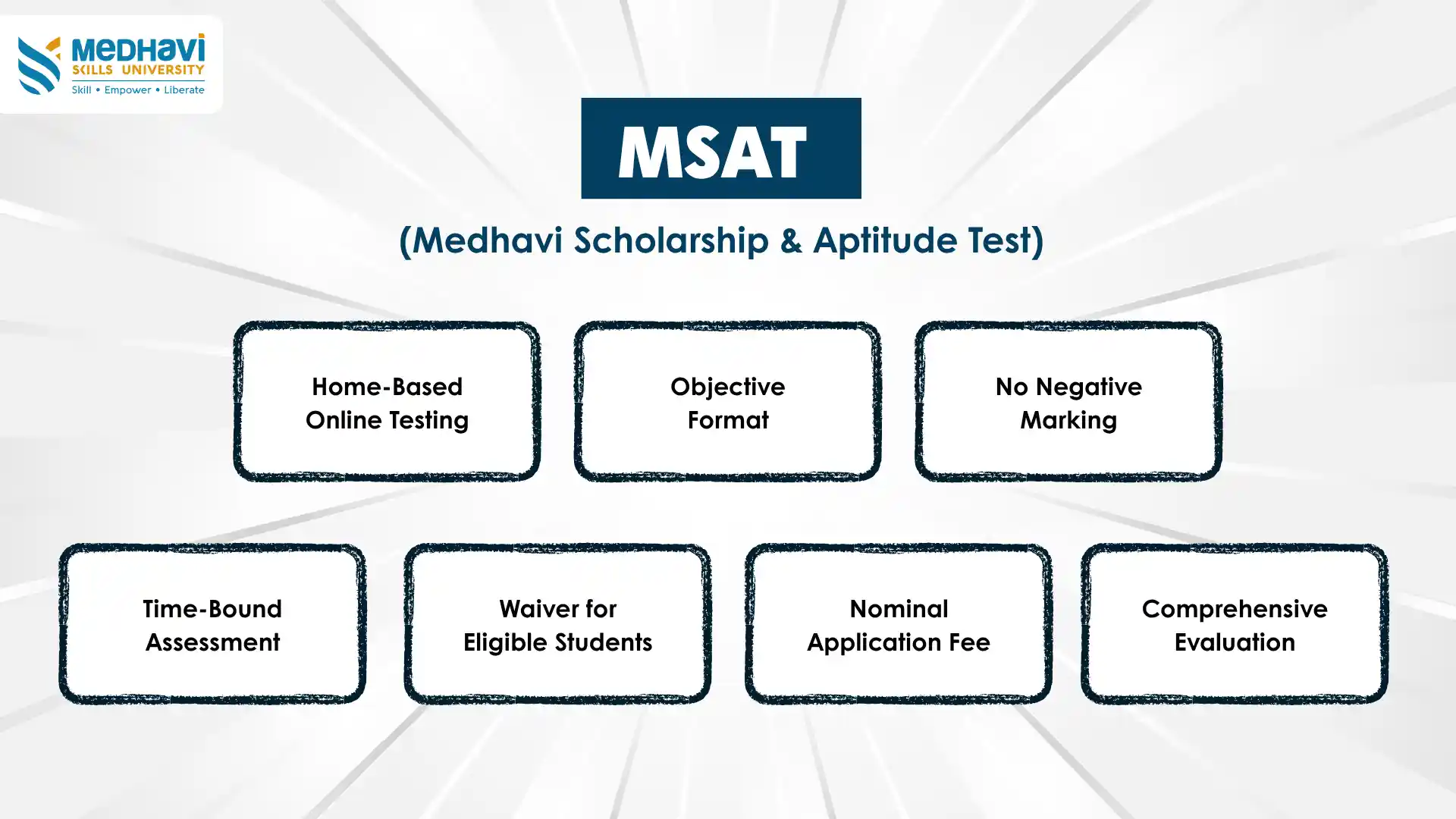 MEDHAVI
SKILLS UNIVERSITY
Skill • Empower • Liberate

MSAT

(Medhavi Scholarship & Aptitude Test)

Home-Based Online Testing

Objective Format

No Negative Marking

Time-Bound Assessment

Waiver for Eligible Students

Nominal Application Fee

Comprehensive Evaluation